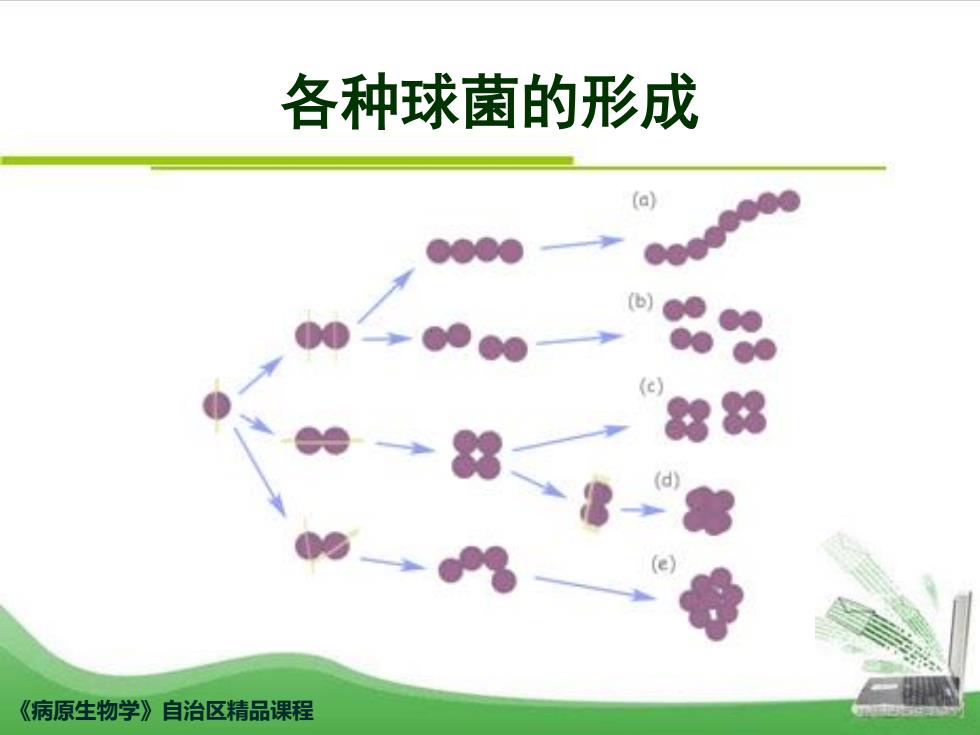 各种球菌的形成

(a)

(b)

(c)

(d)

(e)

《病原生物学》自治区精品课程